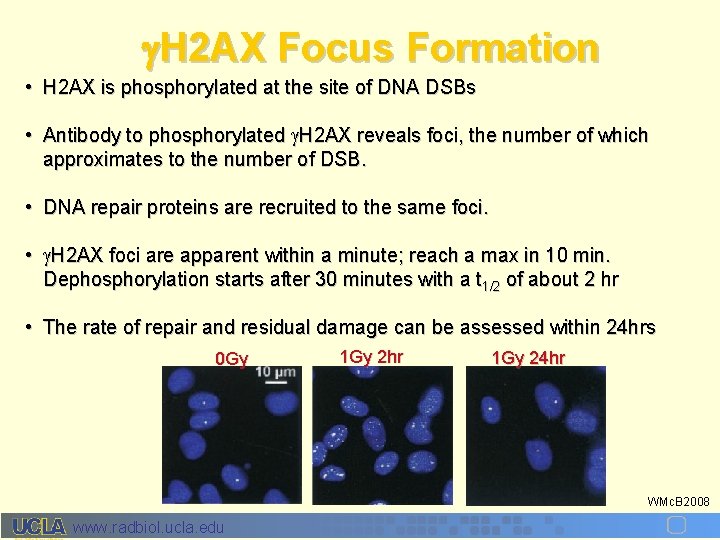 γH2AX Focus Formation

• H2AX is phosphorylated at the site of DNA DSBs

• Antibody to phosphorylated γH2AX reveals foci, the number of which approximates to the number of DSB.

• DNA repair proteins are recruited to the same foci.

• γH2AX foci are apparent within a minute; reach a max in 10 min. Dephosphorylation starts after 30 minutes with a $t_{1/2}$ of about 2 hr

• The rate of repair and residual damage can be assessed within 24hrs

0Gy

10 μm

1Gy 2hr

1Gy 24hr

WMcB2008

UCLA www.radbiol.ucla.edu